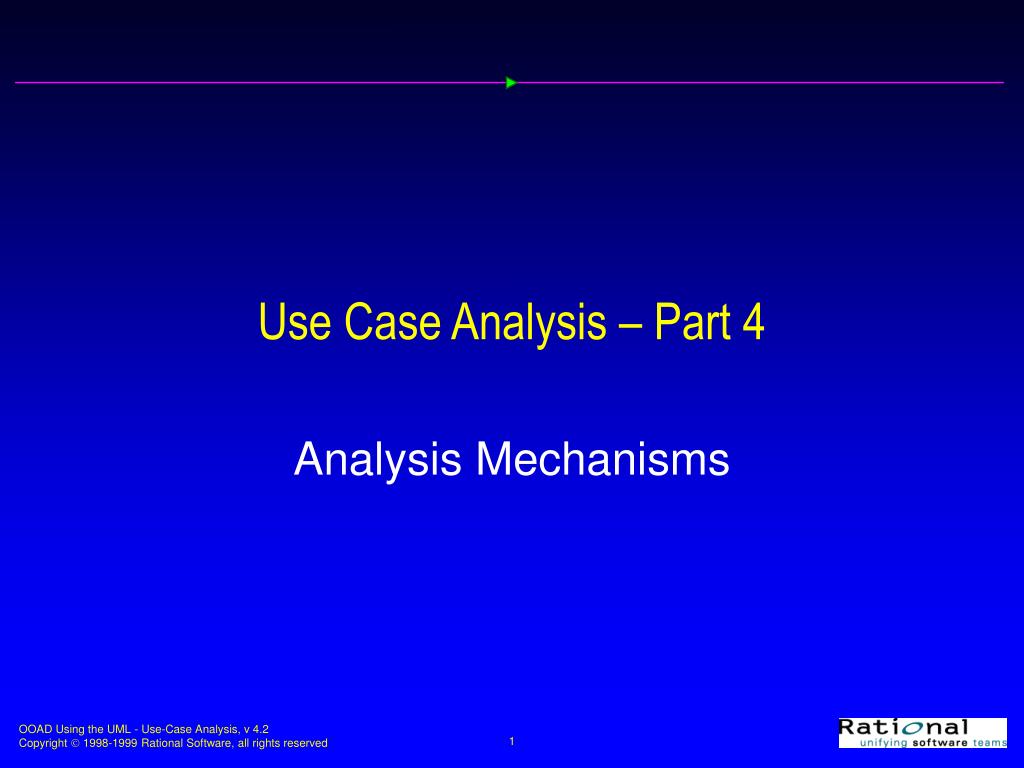 Use Case Analysis – Part 4

Analysis Mechanisms

OOAD Using the UML - Use-Case Analysis, v 4.2
Copyright © 1998-1999 Rational Software, all rights reserved

1

Rational
unifying software teams